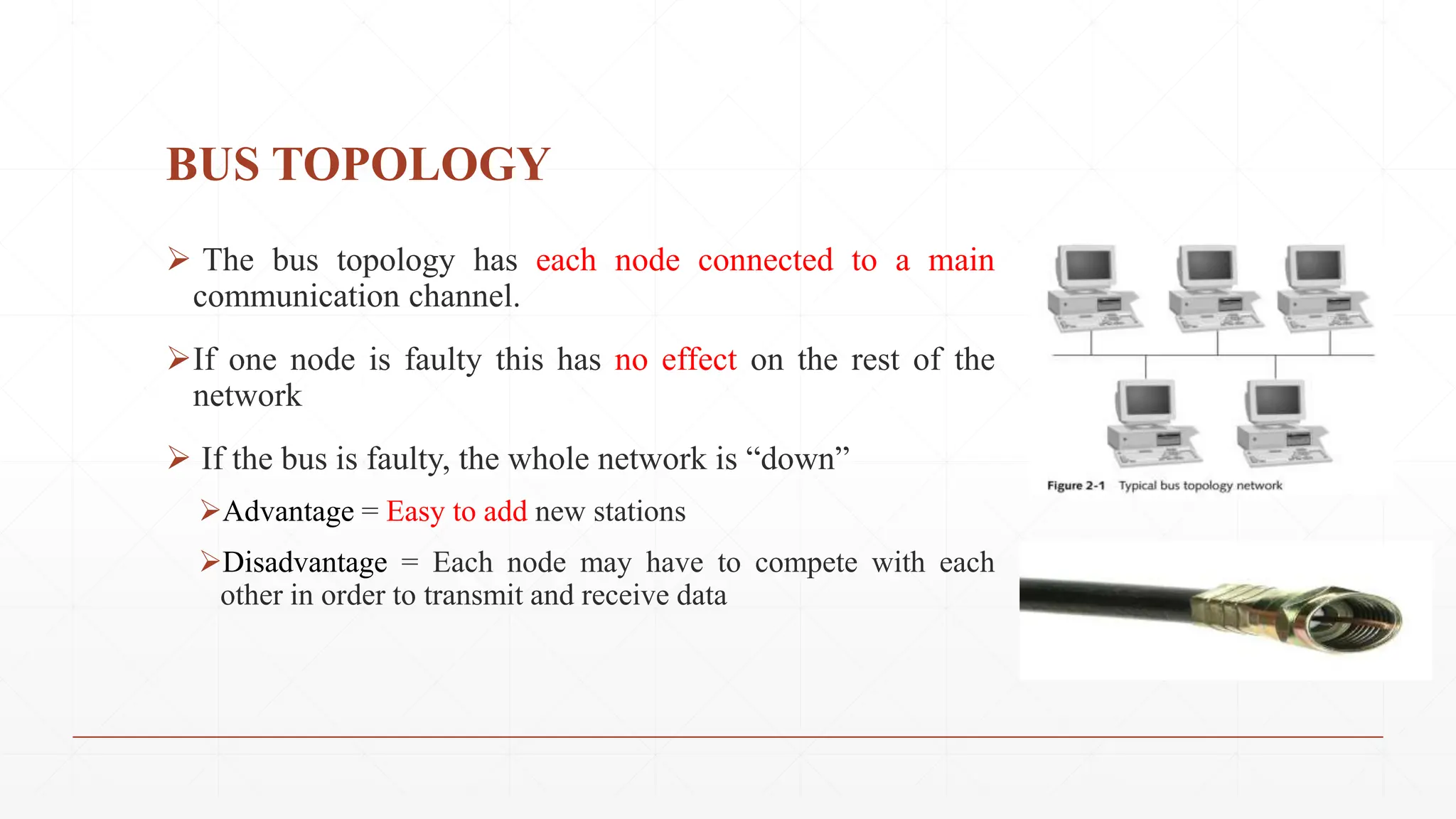 BUS TOPOLOGY

➢ The bus topology has each node connected to a main communication channel.

➢If one node is faulty this has no effect on the rest of the network

➢ If the bus is faulty, the whole network is “down”

➢Advantage = Easy to add new stations

➢Disadvantage = Each node may have to compete with each other in order to transmit and receive data

Figure 2-1 Typical bus topology network